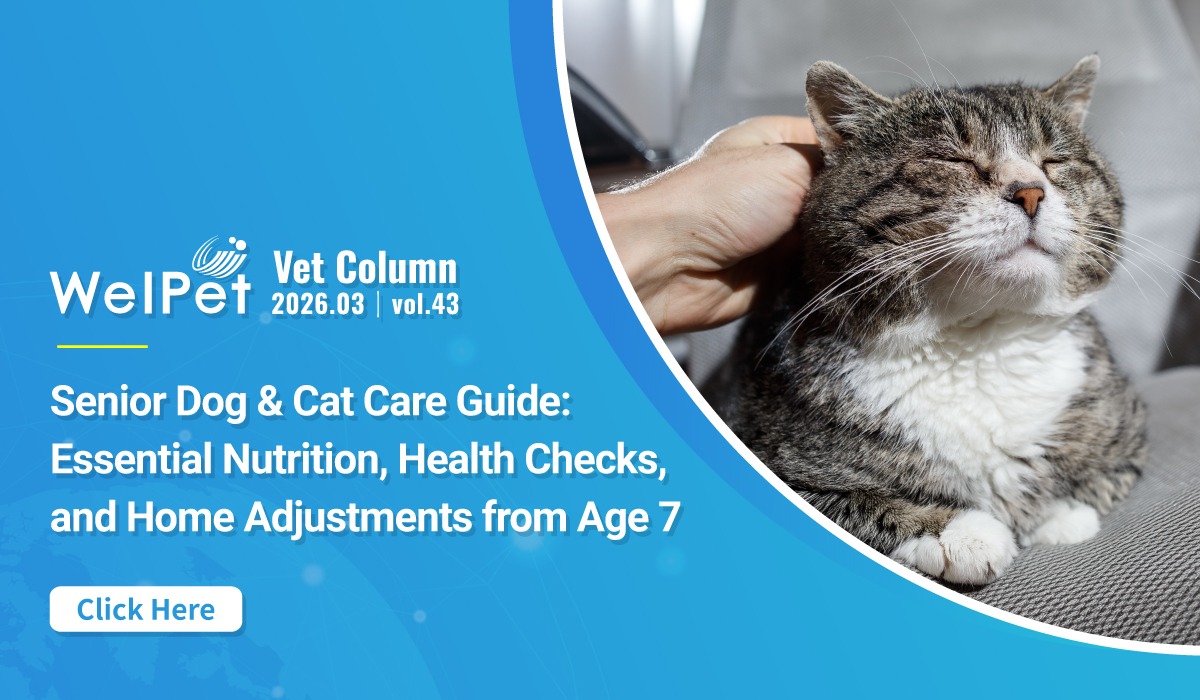 WelPet Vet Column
2026.03 | vol.43

Senior Dog & Cat Care Guide: Essential Nutrition, Health Checks, and Home Adjustments from Age 7

Click Here